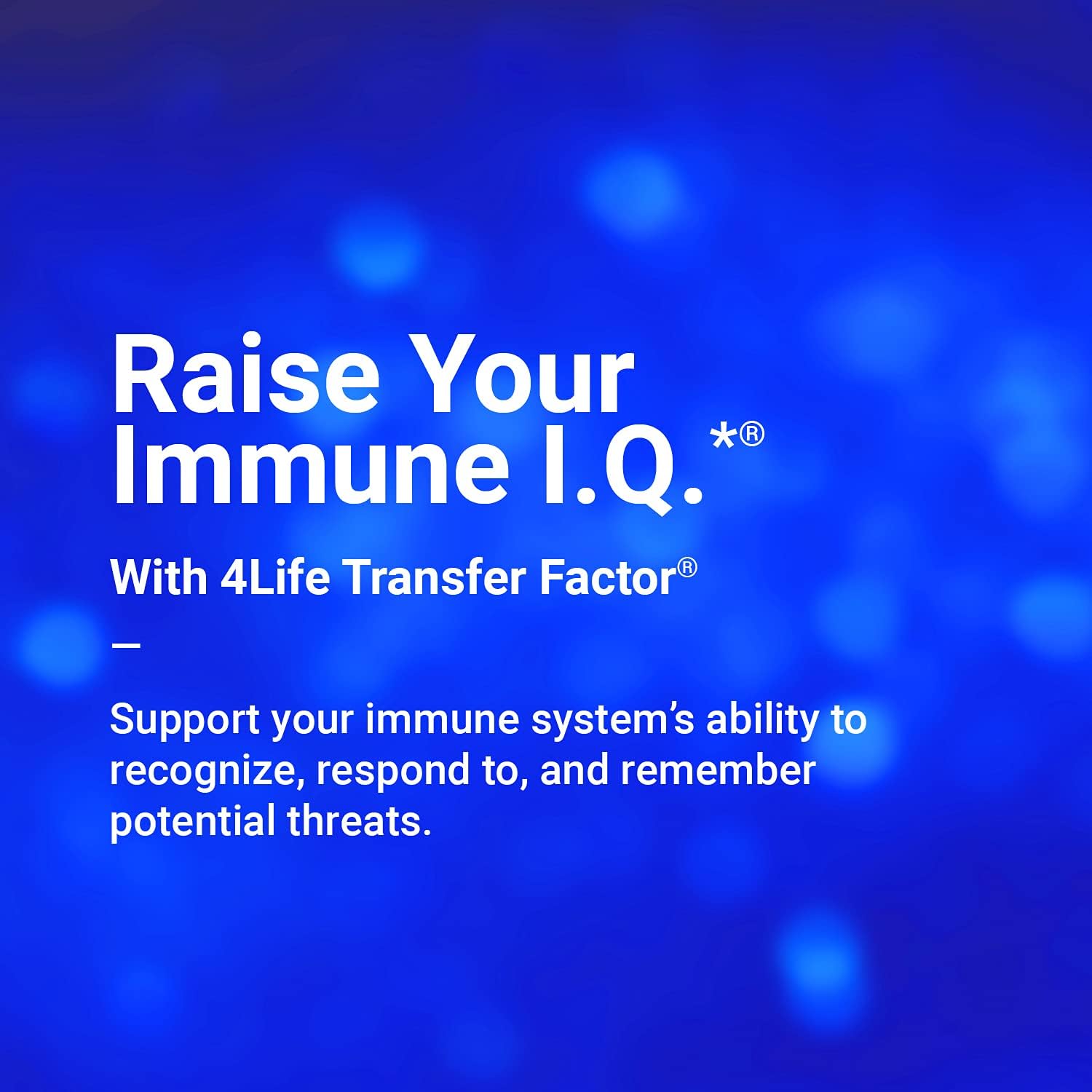 Raise Your Immune I.Q.*®

With 4Life Transfer Factor®

—

Support your immune system's ability to recognize, respond to, and remember potential threats.